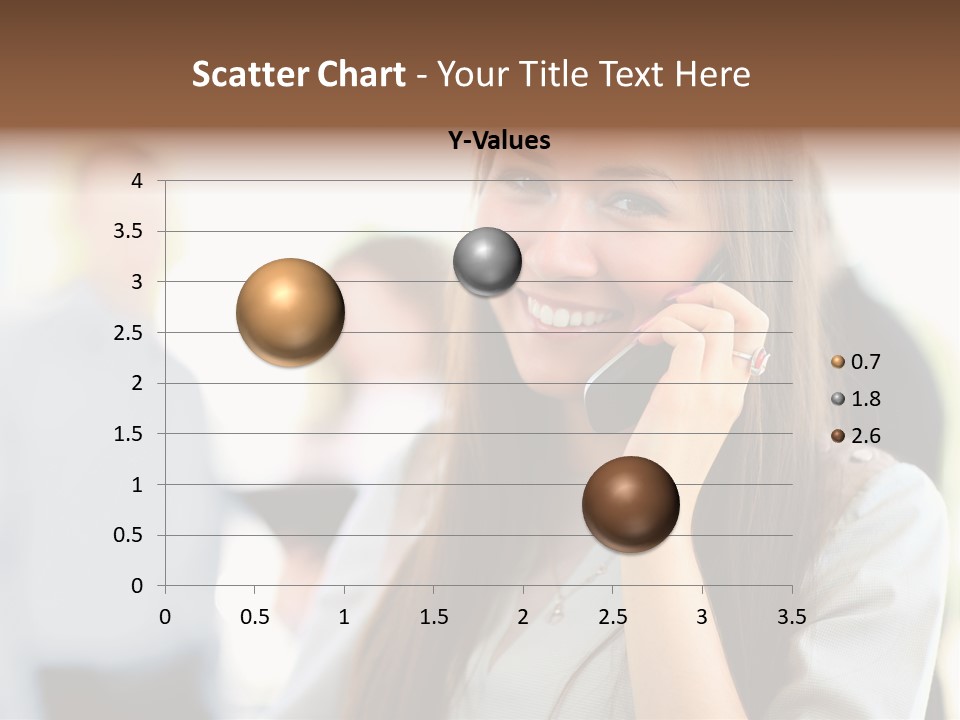 Scatter Chart - Your Title Text Here

Y-Values

4
3.5
3
2.5
2
1.5
1
0.5
0

0 0.5 1 1.5 2 2.5 3 3.5

0.7
1.8
2.6